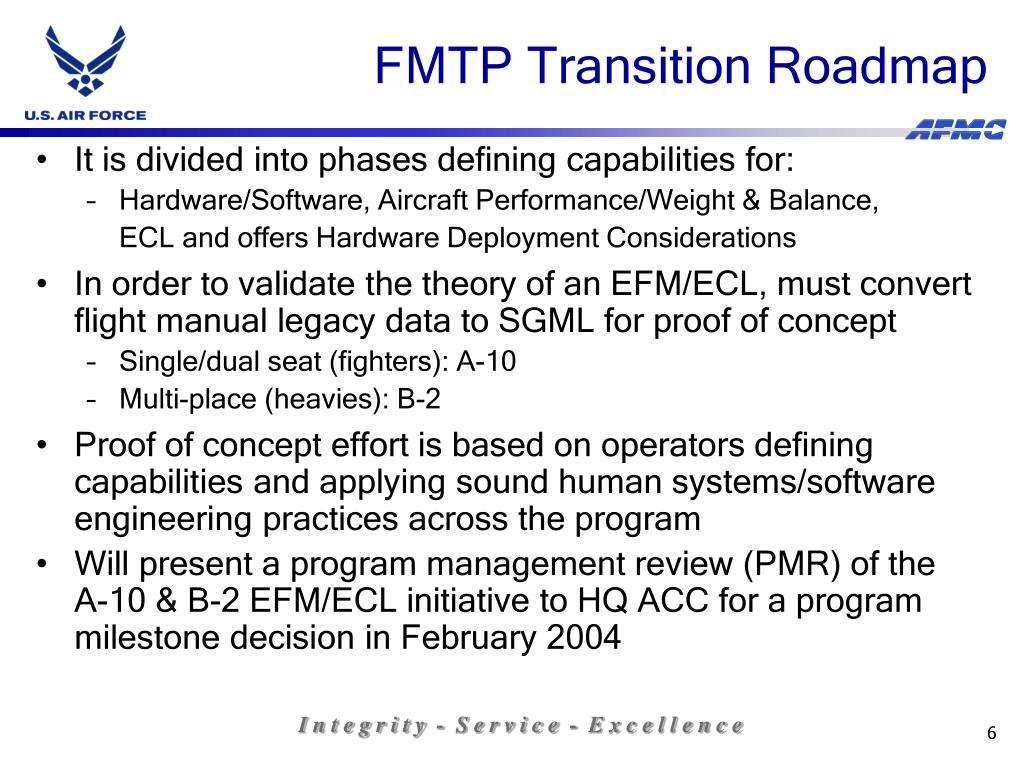 U.S. AIR FORCE

FMTP Transition Roadmap

AFMC

• It is divided into phases defining capabilities for:
– Hardware/Software, Aircraft Performance/Weight & Balance, ECL and offers Hardware Deployment Considerations
• In order to validate the theory of an EFM/ECL, must convert flight manual legacy data to SGML for proof of concept
– Single/dual seat (fighters): A-10
– Multi-place (heavies): B-2
• Proof of concept effort is based on operators defining capabilities and applying sound human systems/software engineering practices across the program
• Will present a program management review (PMR) of the A-10 & B-2 EFM/ECL initiative to HQ ACC for a program milestone decision in February 2004

Integrity - Service - Excellence

6